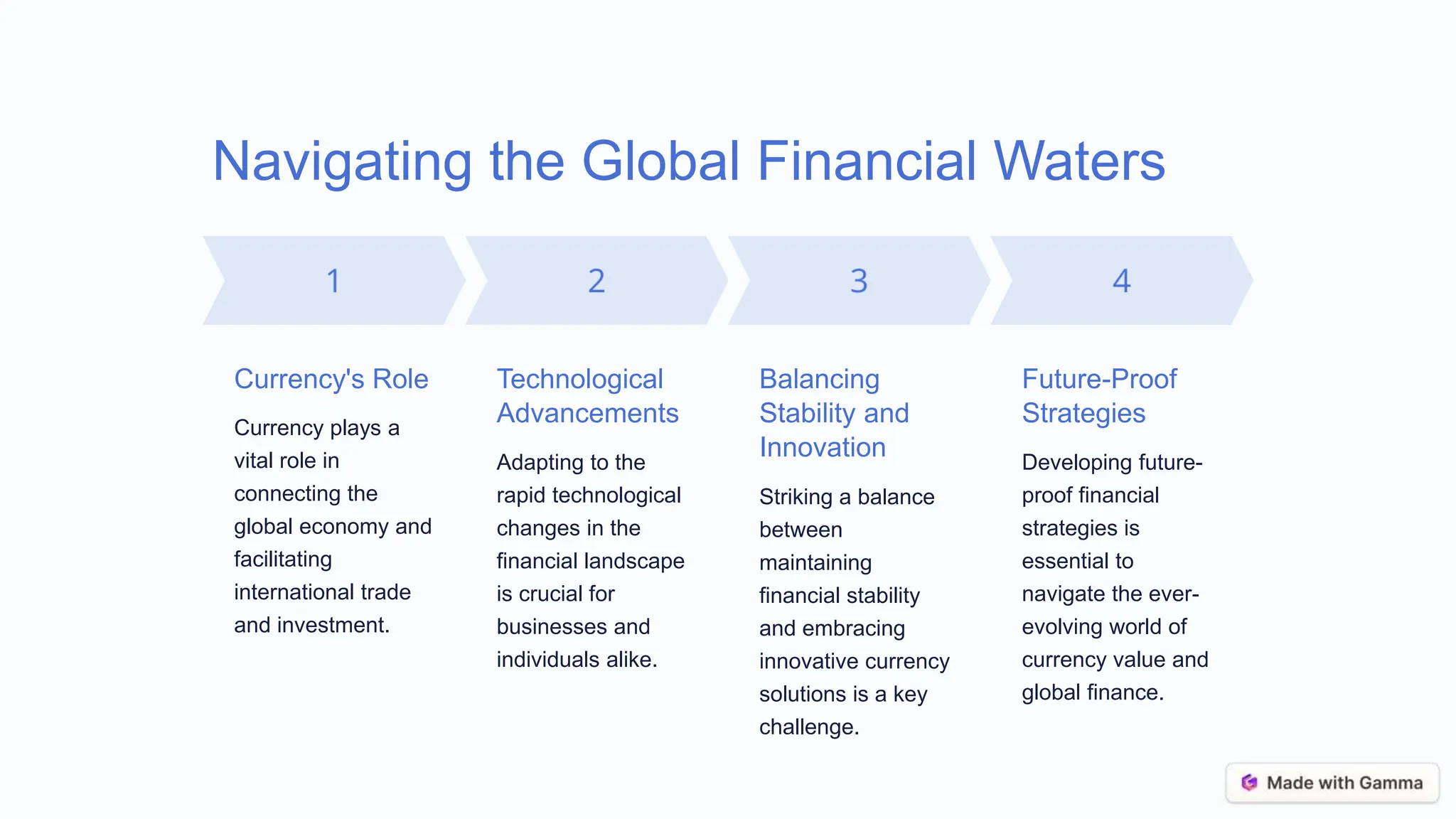 Navigating the Global Financial Waters

1

Currency's Role

Currency plays a vital role in connecting the global economy and facilitating international trade and investment.

2

Technological Advancements

Adapting to the rapid technological changes in the financial landscape is crucial for businesses and individuals alike.

3

Balancing Stability and Innovation

Striking a balance between maintaining financial stability and embracing innovative currency solutions is a key challenge.

4

Future-Proof Strategies

Developing future-proof financial strategies is essential to navigate the ever-evolving world of currency value and global finance.

Made with Gamma